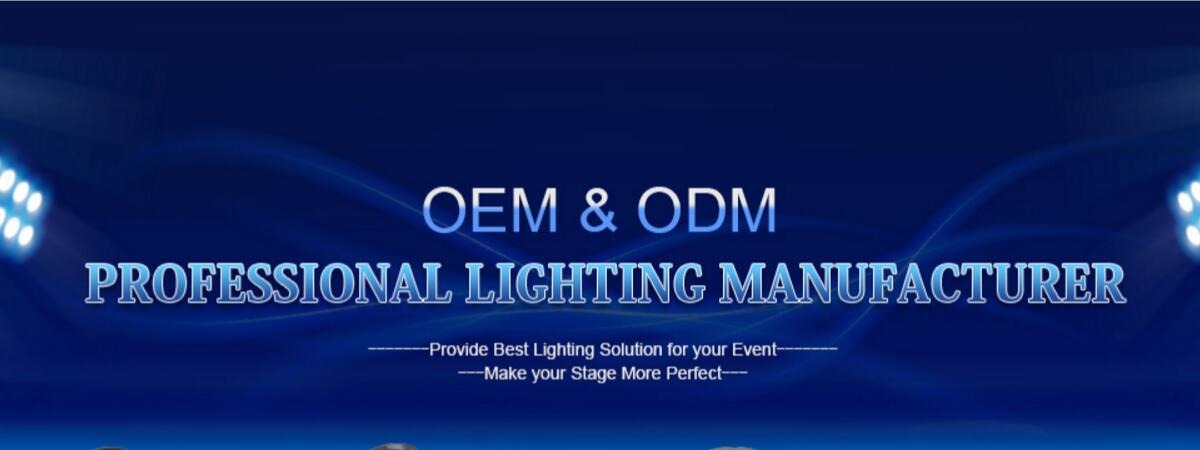 OEM & ODM

PROFESSIONAL LIGHTING MANUFACTURER

--------Provide Best Lighting Solution for your Event--------

---Make your Stage More Perfect---